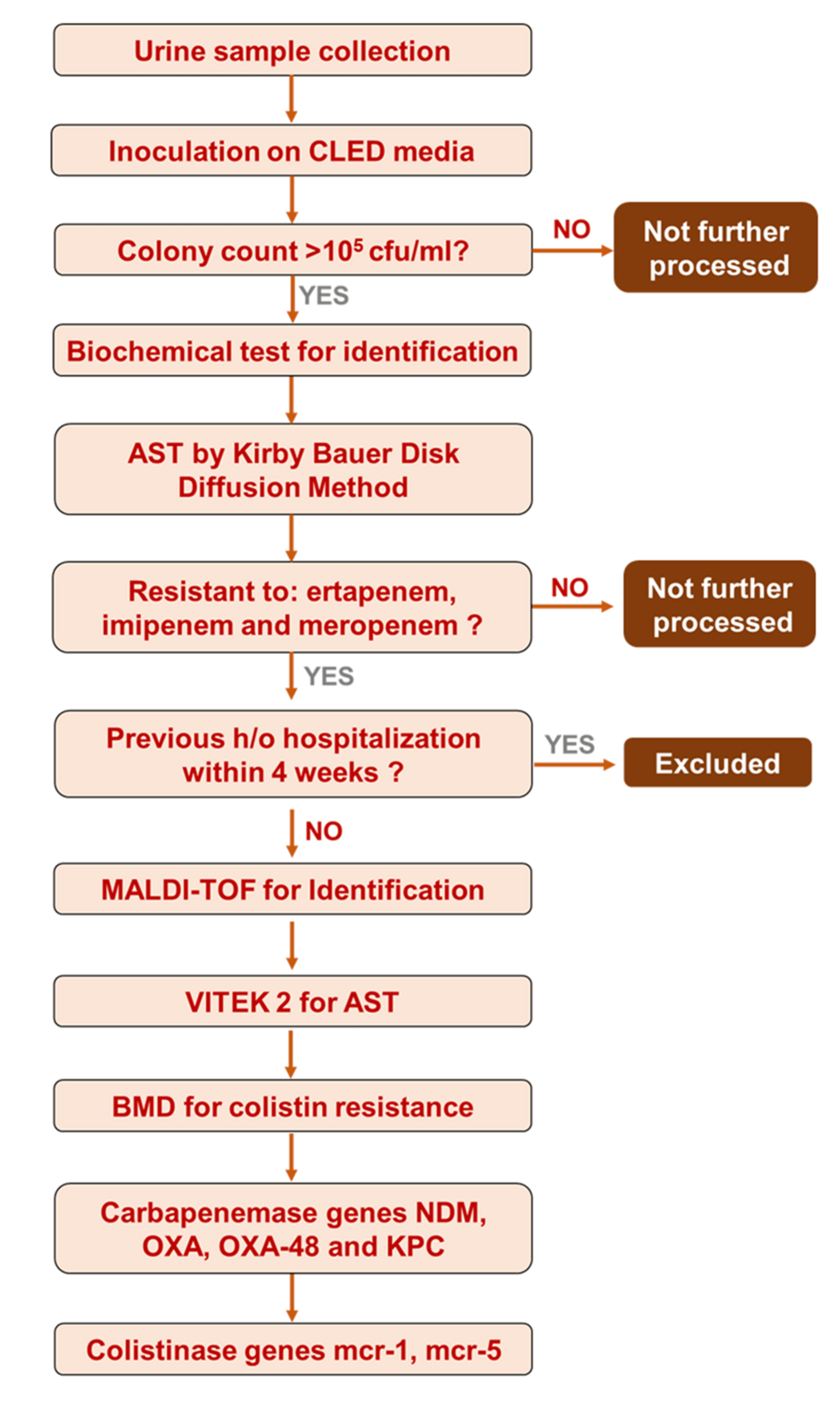 Urine sample collection

Inoculation on CLED media

Colony count >$10^5$ cfu/ml?

NO

Not further processed

YES

Biochemical test for identification

AST by Kirby Bauer Disk Diffusion Method

Resistant to: ertapenem, imipenem and meropenem ?

NO

Not further processed

YES

Previous h/o hospitalization within 4 weeks ?

YES

Excluded

NO

MALDI-TOF for Identification

VITEK 2 for AST

BMD for colistin resistance

Carbapenemase genes NDM, OXA, OXA-48 and KPC

Colistinase genes mcr-1, mcr-5